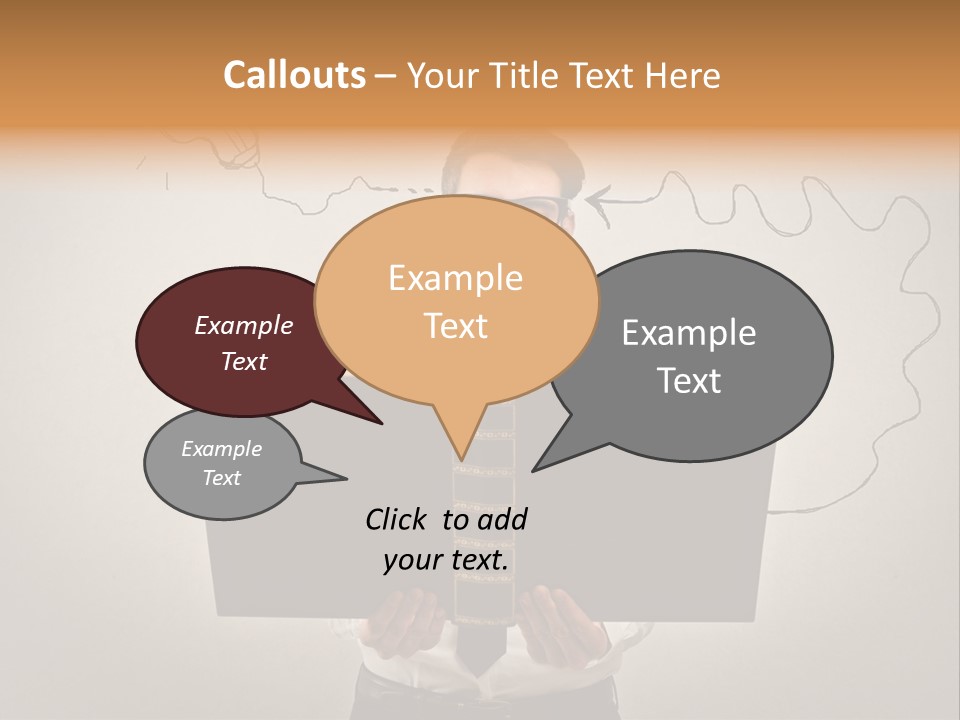 Callouts – Your Title Text Here

Example Text

Example Text

Example Text

Example Text

Click to add your text.